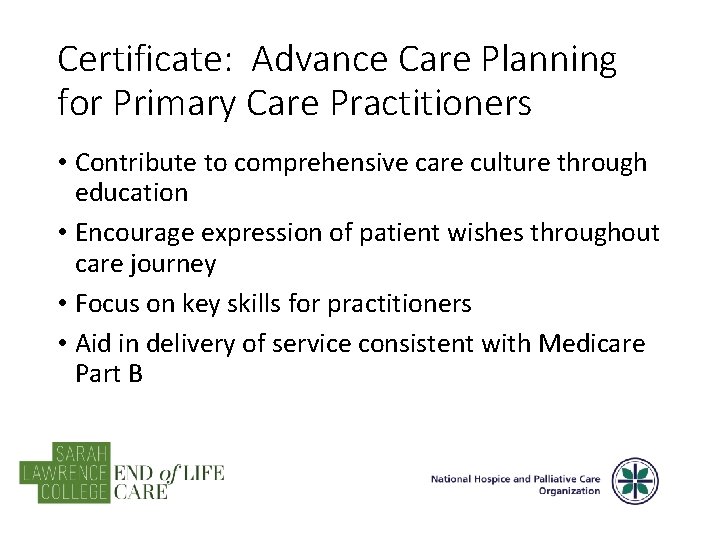 Certificate: Advance Care Planning for Primary Care Practitioners

• Contribute to comprehensive care culture through education
• Encourage expression of patient wishes throughout care journey
• Focus on key skills for practitioners
• Aid in delivery of service consistent with Medicare Part B

SARAH LAWRENCE COLLEGE END of LIFE CARE

National Hospice and Palliative Care Organization